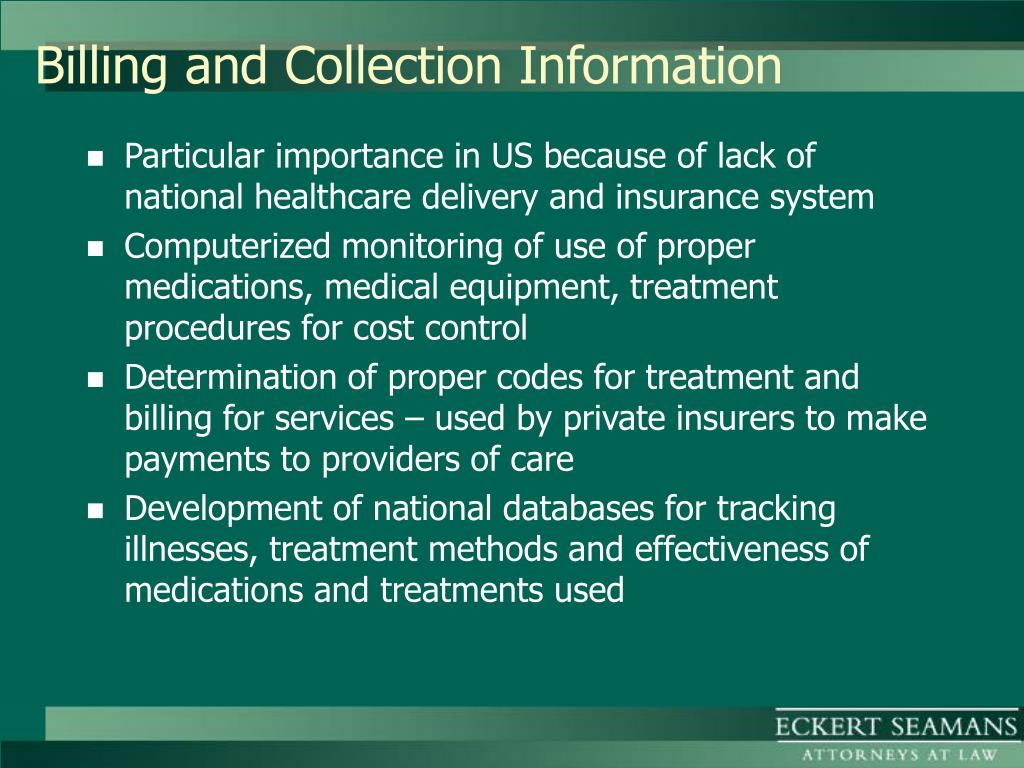 Billing and Collection Information

• Particular importance in US because of lack of national healthcare delivery and insurance system
• Computerized monitoring of use of proper medications, medical equipment, treatment procedures for cost control
• Determination of proper codes for treatment and billing for services – used by private insurers to make payments to providers of care
• Development of national databases for tracking illnesses, treatment methods and effectiveness of medications and treatments used

ECKERT SEAMANS
ATTORNEYS AT LAW